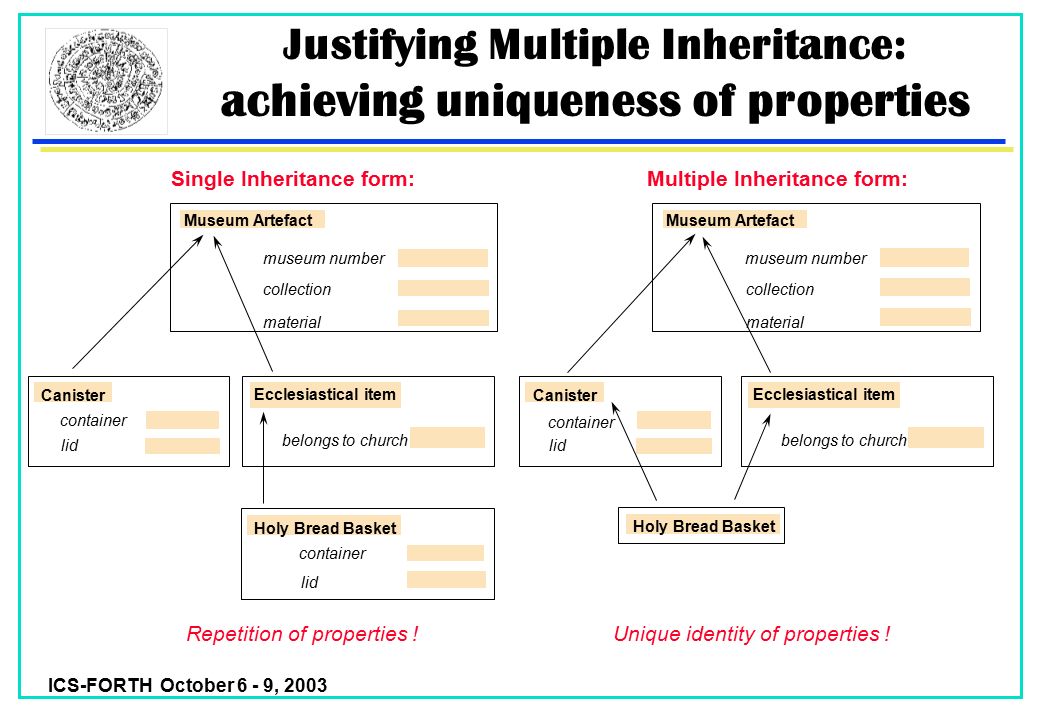 Justifying Multiple Inheritance: achieving uniqueness of properties

Single Inheritance form:

Museum Artefact
museum number
collection
material

Canister
container
lid

Ecclesiastical item
belongs to church

Holy Bread Basket
container
lid

Repetition of properties !

Multiple Inheritance form:

Museum Artefact
museum number
collection
material

Canister
container
lid

Ecclesiastical item
belongs to church

Holy Bread Basket

Unique identity of properties !

ICS-FORTH October 6 - 9, 2003